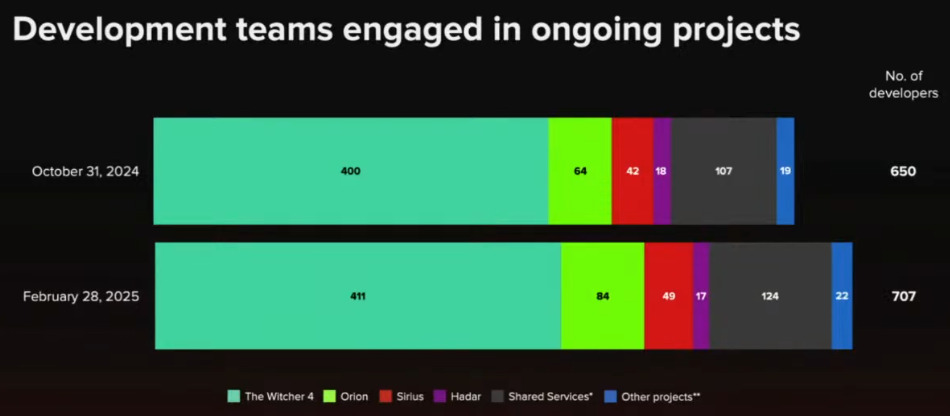 Development teams engaged in ongoing projects

No. of developers

October 31, 2024 400 64 42 18 107 19 650

February 28, 2025 411 84 49 17 124 22 707

The Witcher 4
Orion
Sirius
Hadar
Shared Services*
Other projects**